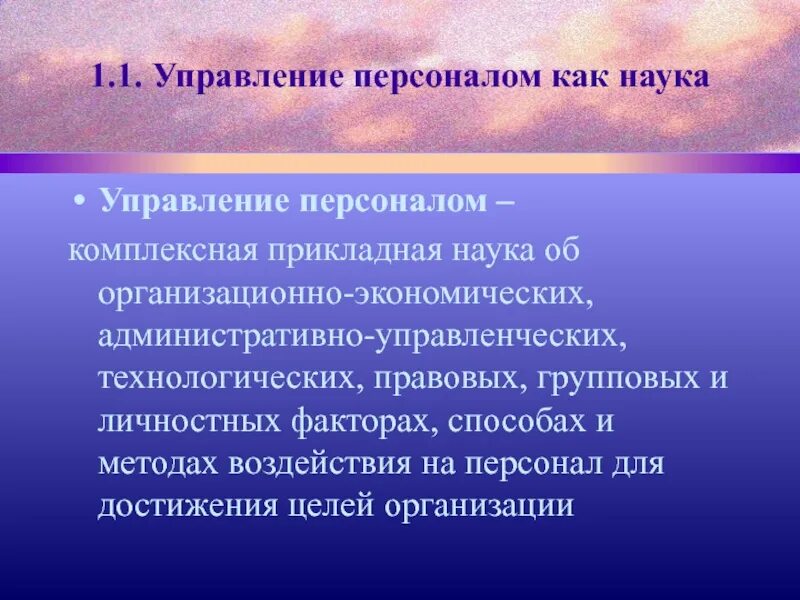 1.1. Управление персоналом как наука

• Управление персоналом –

комплексная прикладная наука об организационно-экономических, административно-управленческих, технологических, правовых, групповых и личностных факторах, способах и методах воздействия на персонал для достижения целей организации